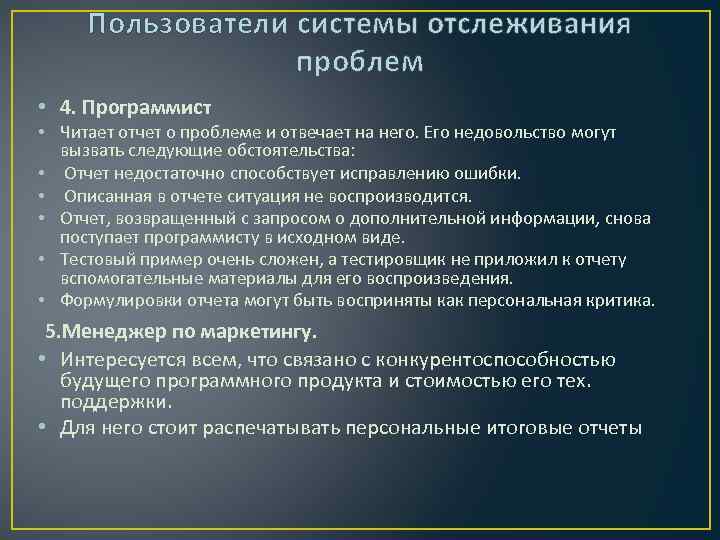 Пользователи системы отслеживания проблем

• 4. Программист
• Читает отчет о проблеме и отвечает на него. Его недовольство могут вызвать следующие обстоятельства:
• Отчет недостаточно способствует исправлению ошибки.
• Описанная в отчете ситуация не воспроизводится.
• Отчет, возвращенный с запросом о дополнительной информации, снова поступает программисту в исходном виде.
• Тестовый пример очень сложен, а тестировщик не приложил к отчету вспомогательные материалы для его воспроизведения.
• Формулировки отчета могут быть восприняты как персональная критика.

5.Менеджер по маркетингу.
• Интересуется всем, что связано с конкурентоспособностью будущего программного продукта и стоимостью его тех. поддержки.
• Для него стоит распечатывать персональные итоговые отчеты